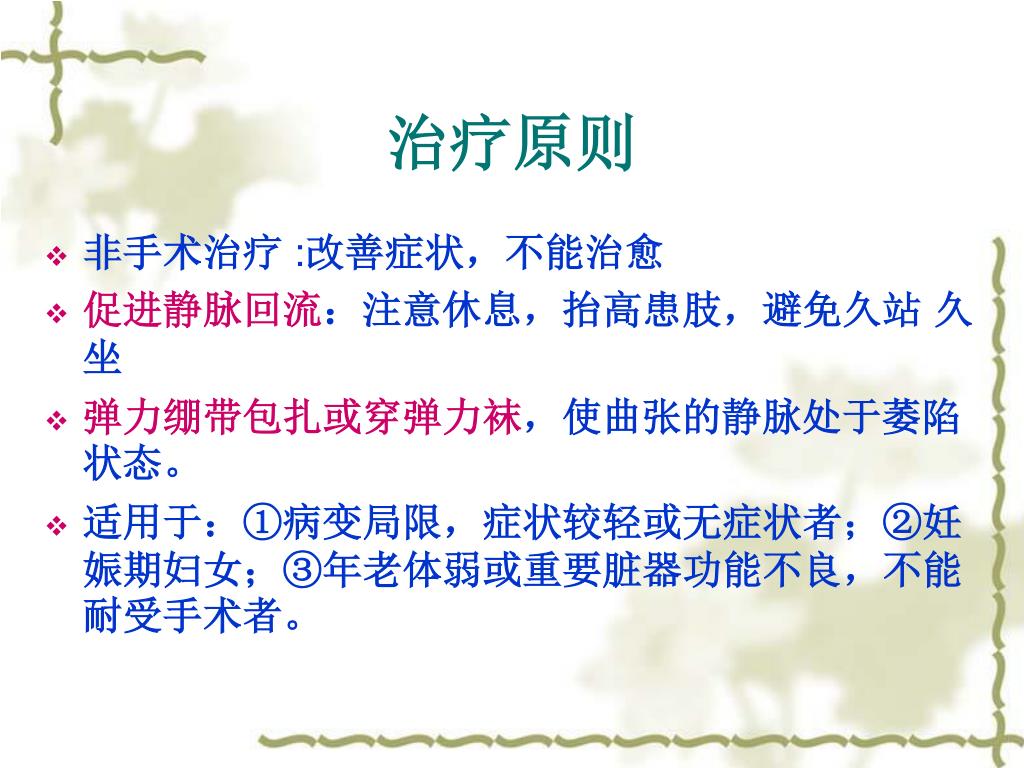 治疗原则

❖ 非手术治疗 :改善症状，不能治愈

❖ 促进静脉回流：注意休息，抬高患肢，避免久站 久坐

❖ 弹力绷带包扎或穿弹力袜，使曲张的静脉处于萎陷状态。

❖ 适用于：①病变局限，症状较轻或无症状者；②妊娠期妇女；③年老体弱或重要脏器功能不良，不能耐受手术者。